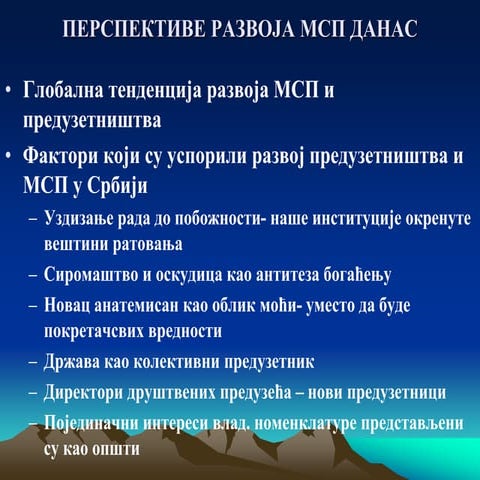 ПЕРСПЕКТИВЕ РАЗВОЈА МСП ДАНАС

• Глобална тенденција развоја МСП и предузетништва

• Фактори који су успорили развој предузетништва и МСП у Србији

– Уздизање рада до побожности- наше институције окренуте вештини ратовања

– Сиромаштво и оскудица као антитеза богаћењу

– Новац анатемисан као облик моћи- уместо да буде покретачсвих вредности

– Држава као колективни предузетник

– Директори друштвених предузећа – нови предузетници

– Појединачни интереси влад. номенклатуре представљени су као општи